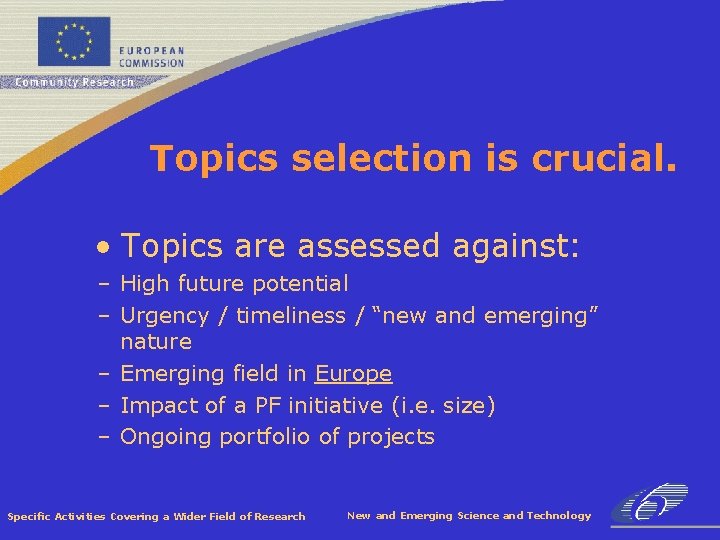 EUROPEAN COMMISSION
Community Research

Topics selection is crucial.

• Topics are assessed against:
– High future potential
– Urgency / timeliness / “new and emerging” nature
– Emerging field in Europe
– Impact of a PF initiative (i.e. size)
– Ongoing portfolio of projects

Specific Activities Covering a Wider Field of Research
New and Emerging Science and Technology